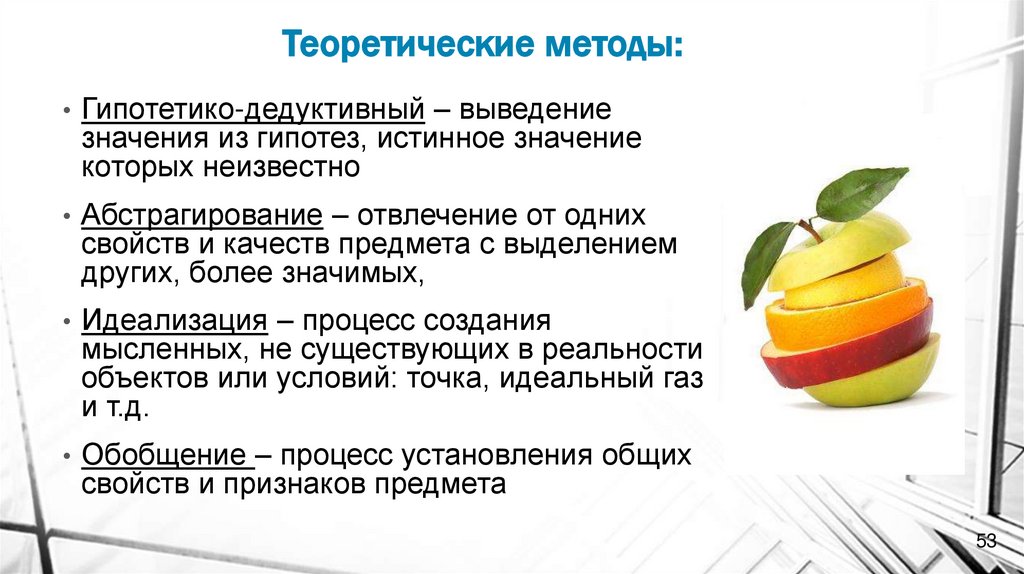 Теоретические методы:

• Гипотетико-дедуктивный – выведение значения из гипотез, истинное значение которых неизвестно

• Абстрагирование – отвлечение от одних свойств и качеств предмета с выделением других, более значимых,

• Идеализация – процесс создания мысленных, не существующих в реальности объектов или условий: точка, идеальный газ и т.д.

• Обобщение – процесс установления общих свойств и признаков предмета

53